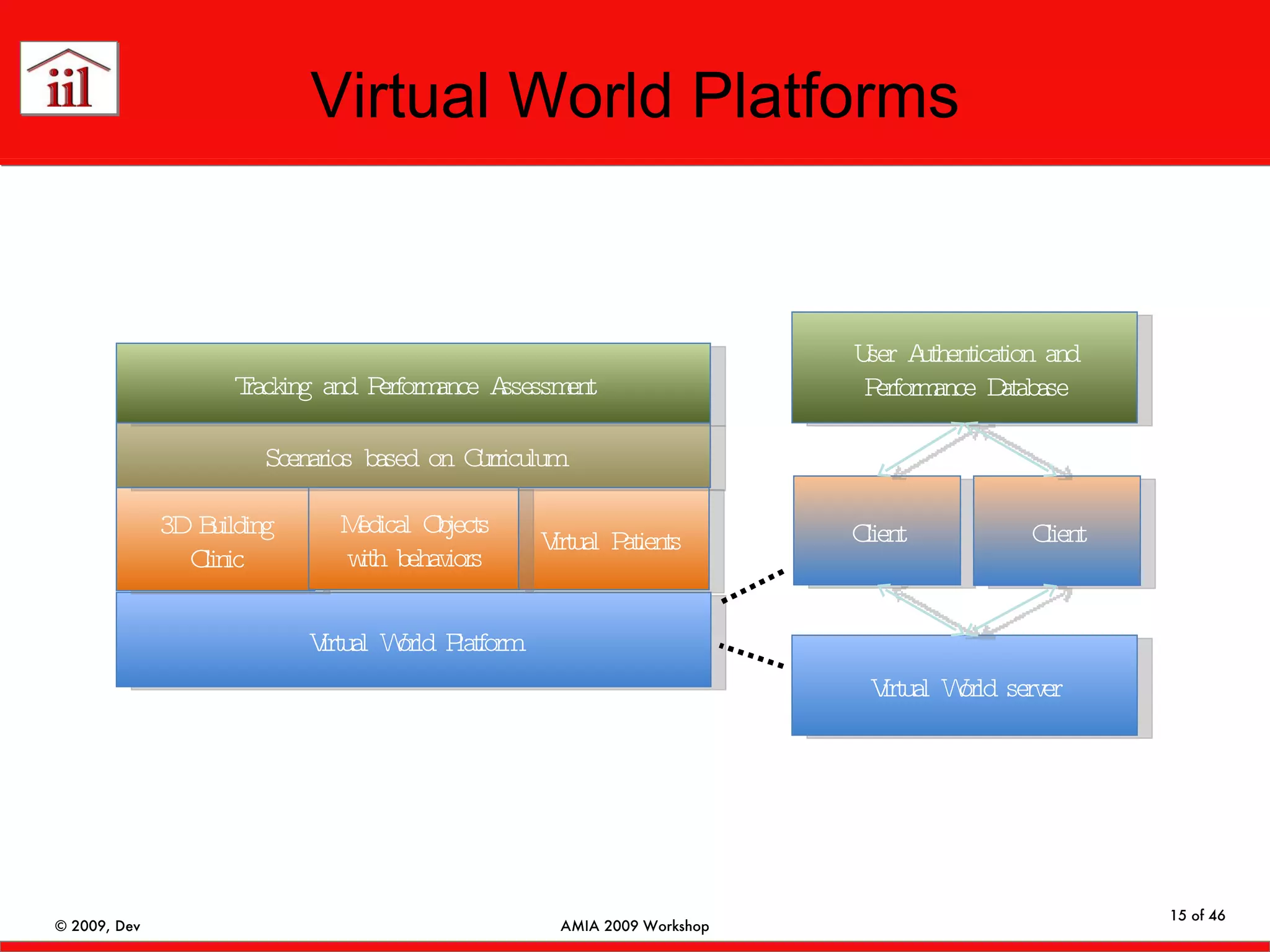 iil

Virtual World Platforms

Tracking and Performance Assessment

Scenarios based on Curriculum

3D Building Clinic

Medical Objects with behaviors

Virtual Patients

Virtual World Platform

User Authentication and Performance Database

Client

Client

Virtual World server

© 2009, Dev

AMIA 2009 Workshop

15 of 46